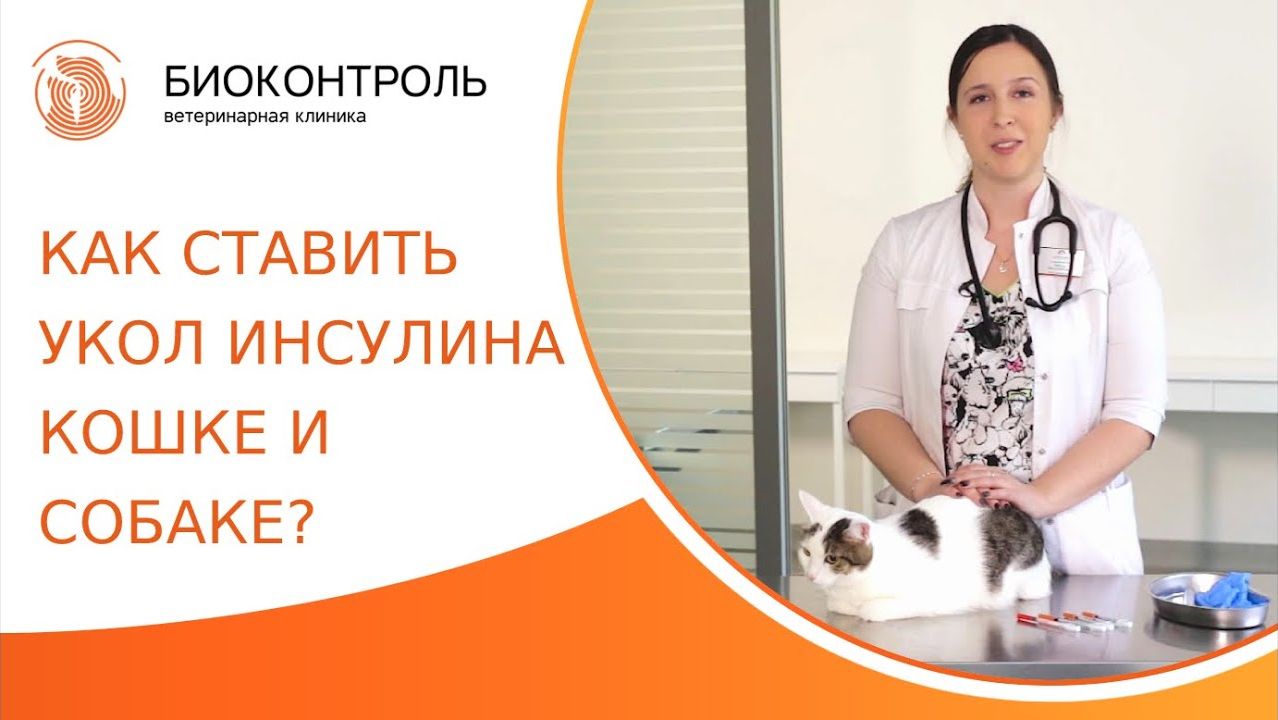 БИОКОНТРОЛЬ
ветеринарная клиника

КАК СТАВИТЬ УКОЛ ИНСУЛИНА КОШКЕ И СОБАКЕ?